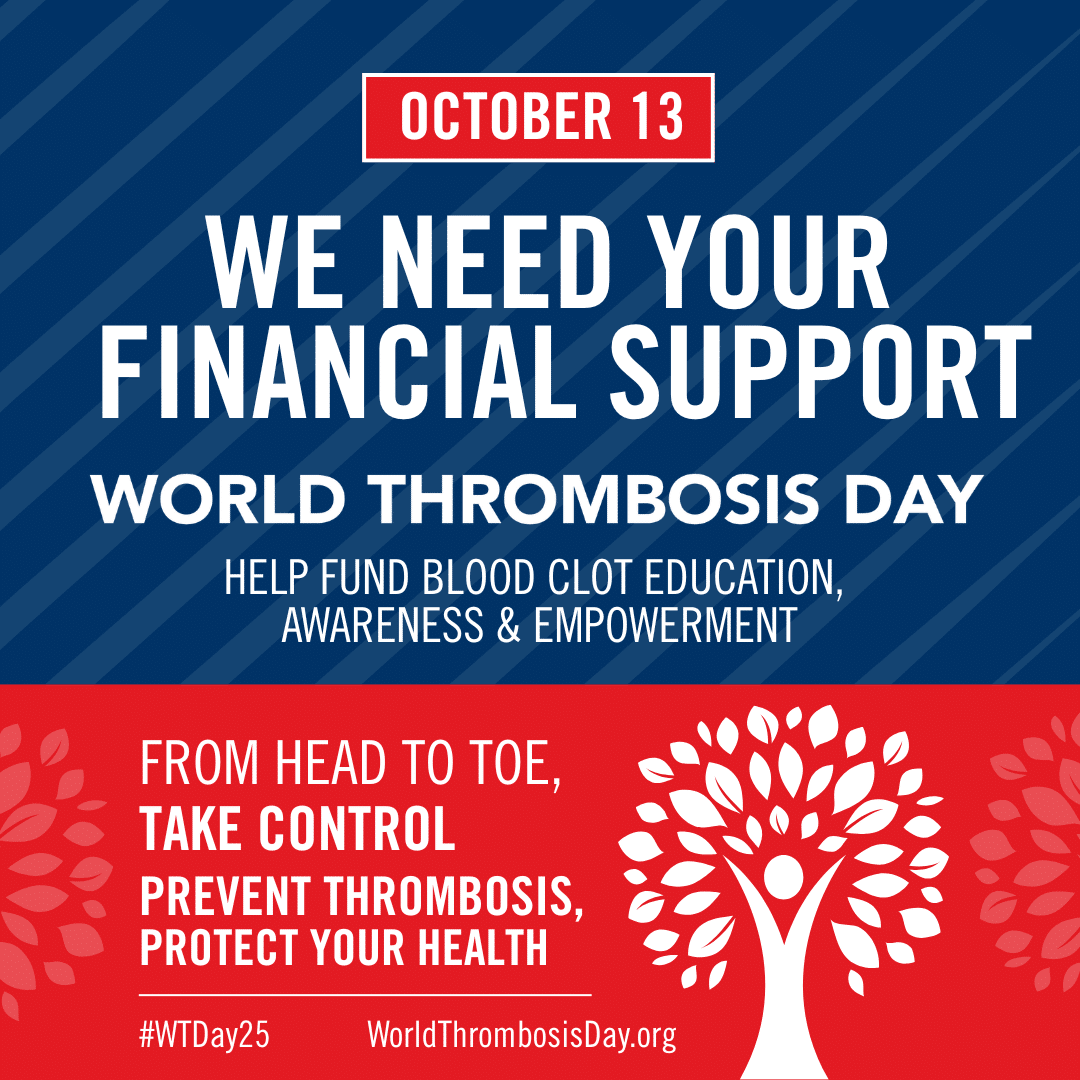 OCTOBER 13

WE NEED YOUR FINANCIAL SUPPORT

WORLD THROMBOSIS DAY

HELP FUND BLOOD CLOT EDUCATION, AWARENESS & EMPOWERMENT

FROM HEAD TO TOE, TAKE CONTROL

PREVENT THROMBOSIS, PROTECT YOUR HEALTH

#WTDay25 WorldThrombosisDay.org